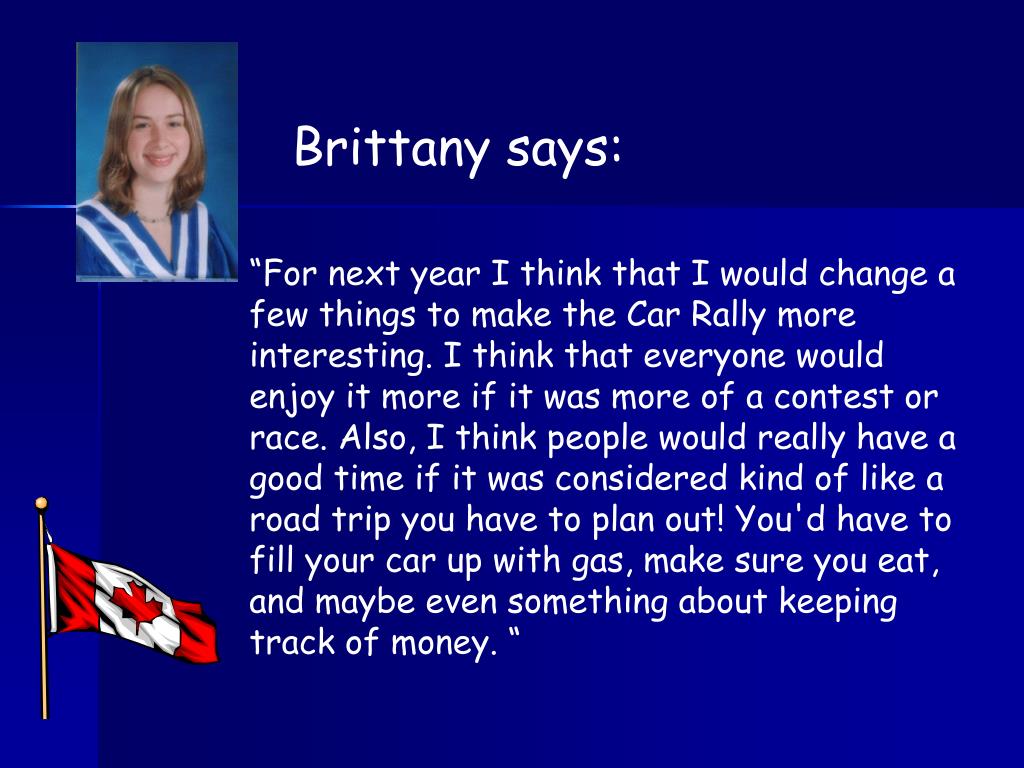 Brittany says:

“For next year I think that I would change a few things to make the Car Rally more interesting. I think that everyone would enjoy it more if it was more of a contest or race. Also, I think people would really have a good time if it was considered kind of like a road trip you have to plan out! You'd have to fill your car up with gas, make sure you eat, and maybe even something about keeping track of money. “